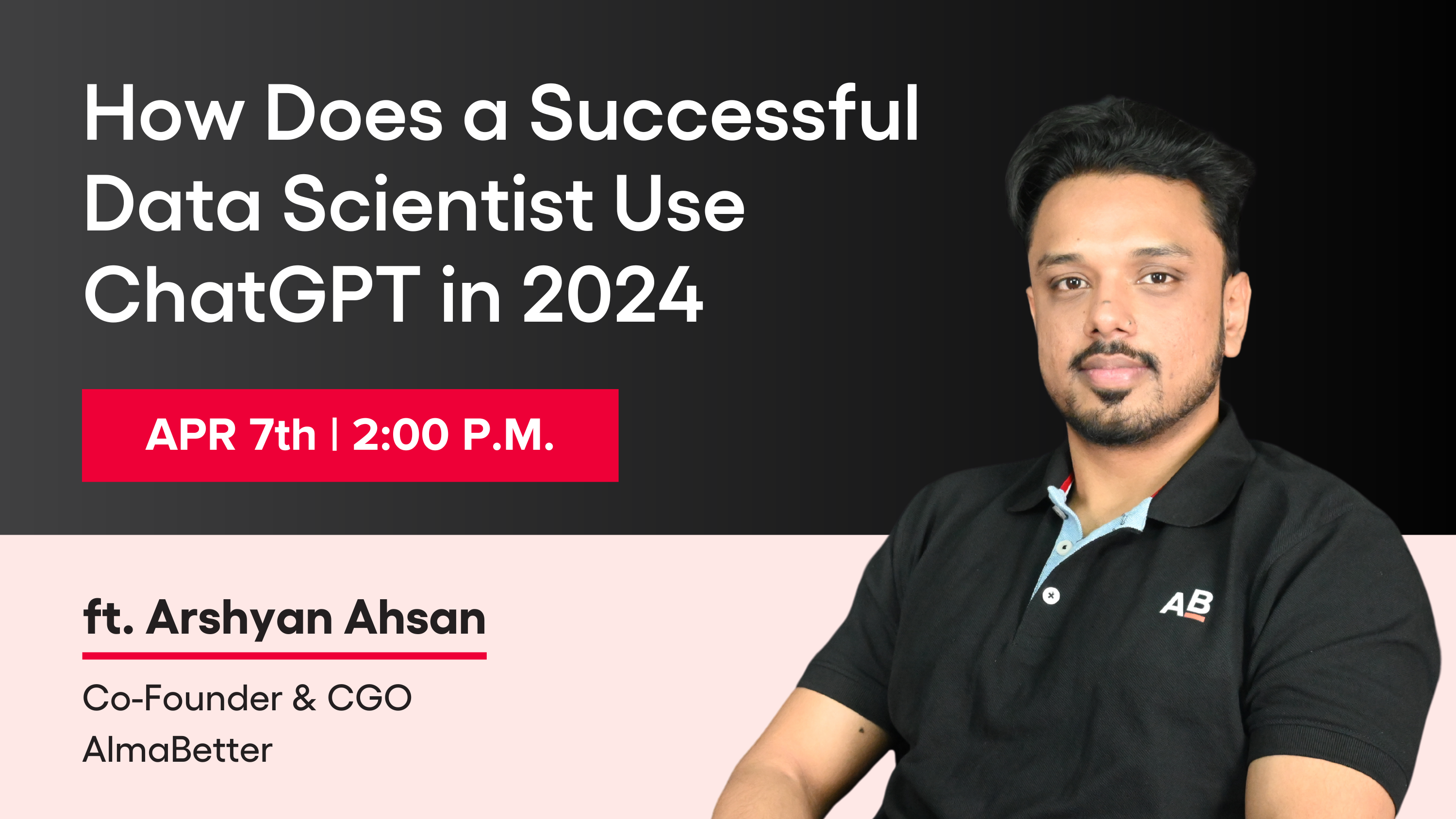 How Does a Successful Data Scientist Use ChatGPT in 2024

APR 7th | 2:00 P.M.

ft. Arshyan Ahsan

Co-Founder & CGO
AlmaBetter

AB